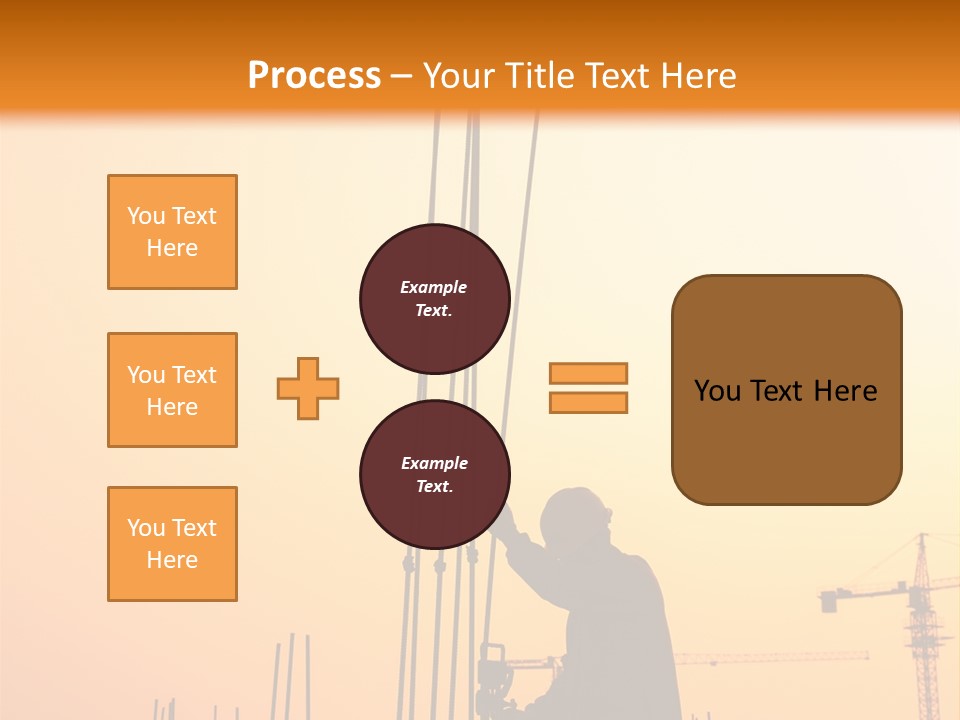 Process – Your Title Text Here

You Text Here

You Text Here

You Text Here

Example Text.

Example Text.

You Text Here